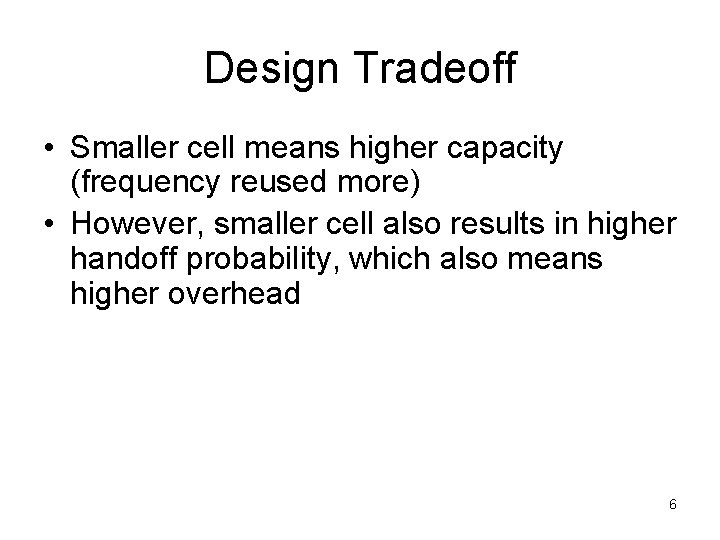 Design Tradeoff

• Smaller cell means higher capacity (frequency reused more)
• However, smaller cell also results in higher handoff probability, which also means higher overhead

6